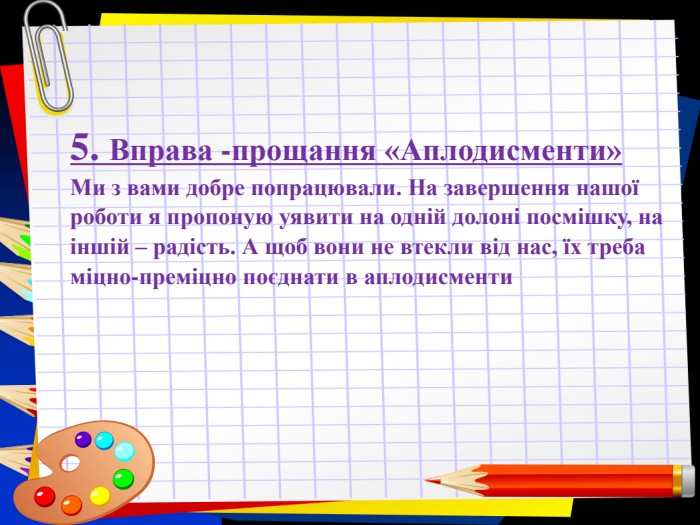 5. Вправа -прощання «Аплодисменти»

Ми з вами добре попрацювали. На завершення нашої роботи я пропоную уявити на одній долоні посмішку, на іншій – радість. А щоб вони не втекли від нас, їх треба міцно-преміцно поєднати в аплодисменти